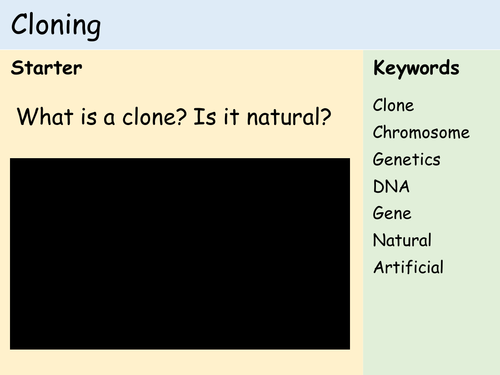 Cloning

Starter

What is a clone? Is it natural?

Keywords

Clone
Chromosome
Genetics
DNA
Gene
Natural
Artificial